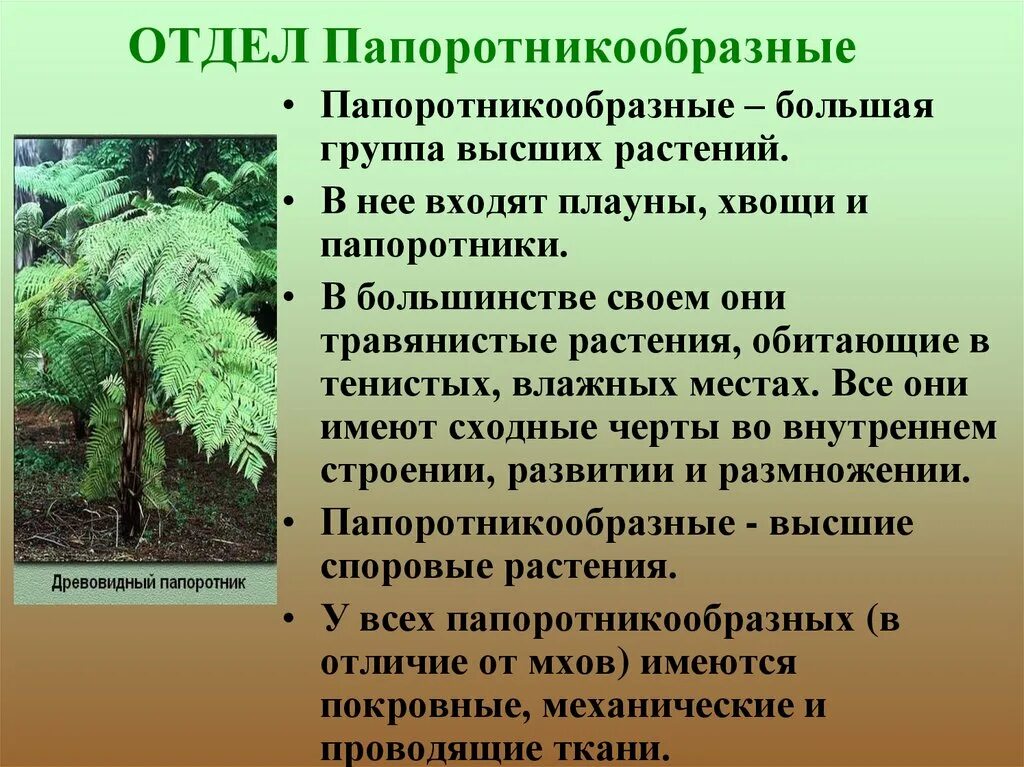 ОТДЕЛ Папоротникообразные

Древовидный папоротник

• Папоротникообразные – большая группа высших растений.

• В нее входят плауны, хвощи и папоротники.

• В большинстве своем они травянистые растения, обитающие в тенистых, влажных местах. Все они имеют сходные черты во внутреннем строении, развитии и размножении.

• Папоротникообразные - высшие споровые растения.

• У всех папоротникообразных (в отличие от мхов) имеются покровные, механические и проводящие ткани.